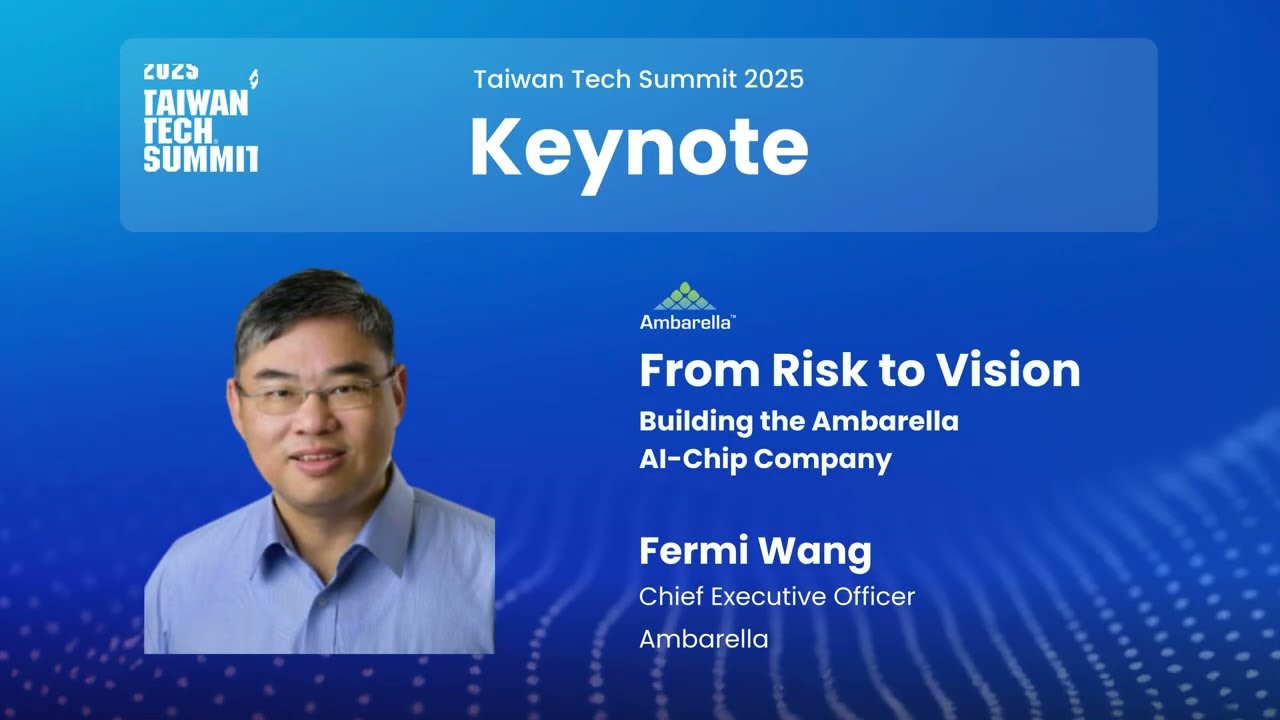 2025
TAIWAN
TECH
SUMMIT

Taiwan Tech Summit 2025

Keynote

Ambarella™

From Risk to Vision

Building the Ambarella AI-Chip Company

Fermi Wang

Chief Executive Officer

Ambarella